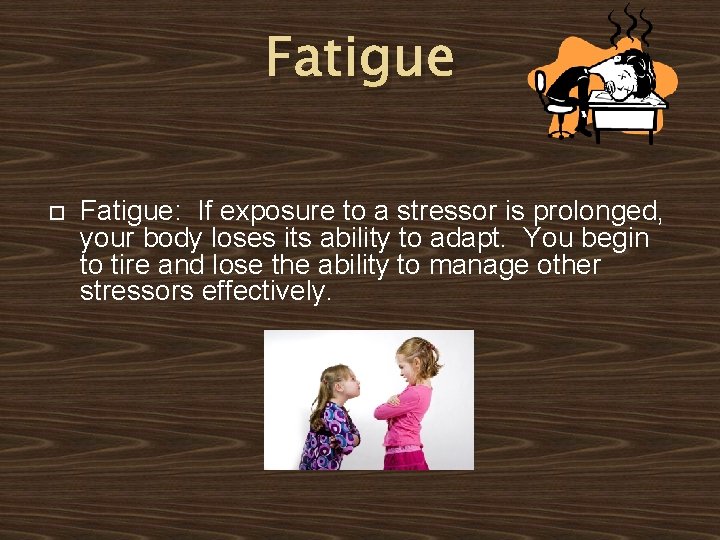 Fatigue

Fatigue: If exposure to a stressor is prolonged, your body loses its ability to adapt. You begin to tire and lose the ability to manage other stressors effectively.